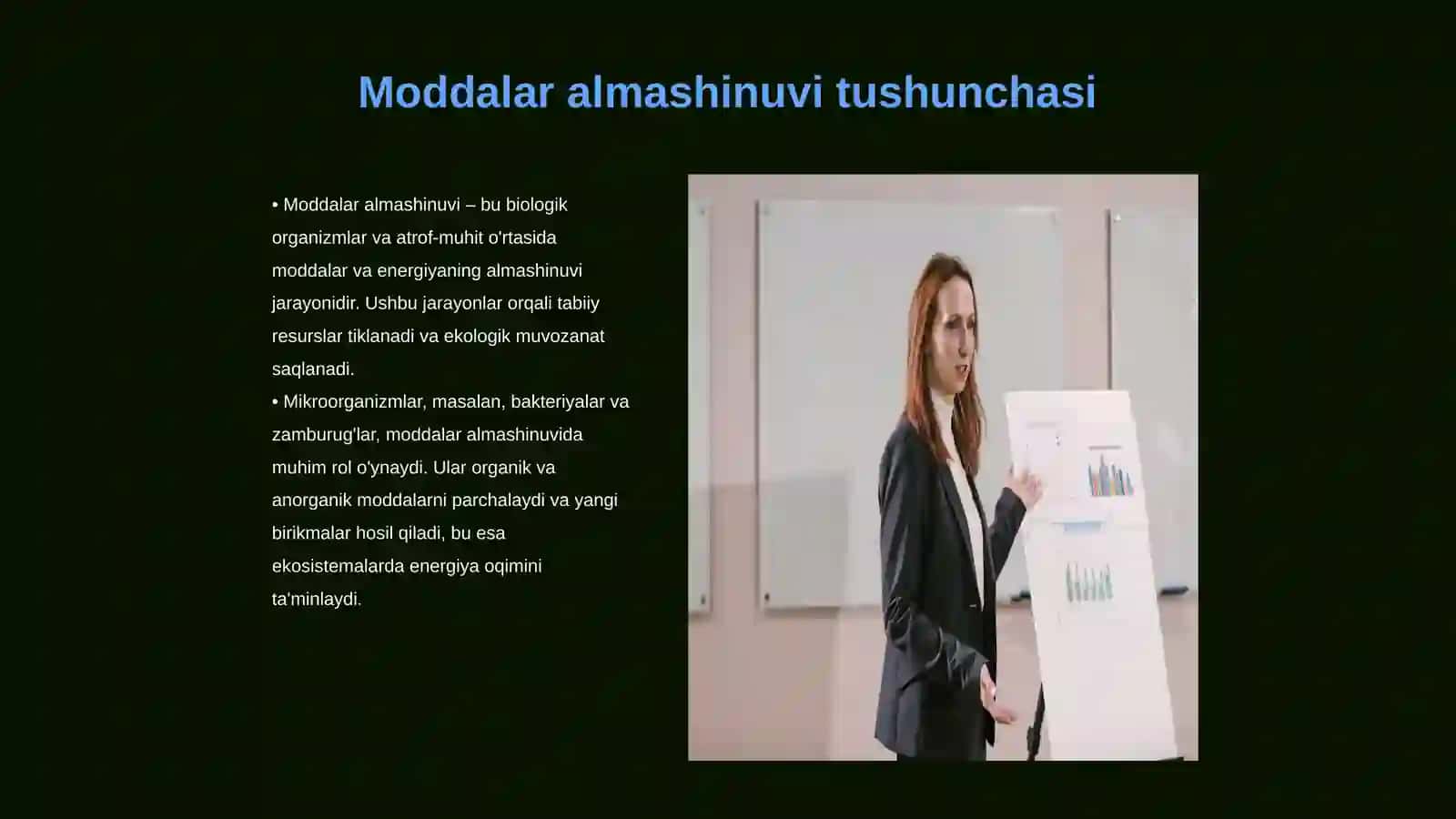 Moddalar almashinuvi tushunchasi

• Moddalar almashinuvi – bu biologik organizmlar va atrof-muhit o'rtasida moddalar va energiyaning almashinuvi jarayonidir. Ushbu jarayonlar orqali tabiiy resurslar tiklanadi va ekologik muvozanat saqlanadi.

• Mikroorganizmlar, masalan, bakteriyalar va zamburug'lar, moddalar almashinuvida muhim rol o'ynaydi. Ular organik va anorganik moddalarni parchalaydi va yangi birikmalar hosil qiladi, bu esa ekosistemalarda energiya oqimini ta'minlaydi.